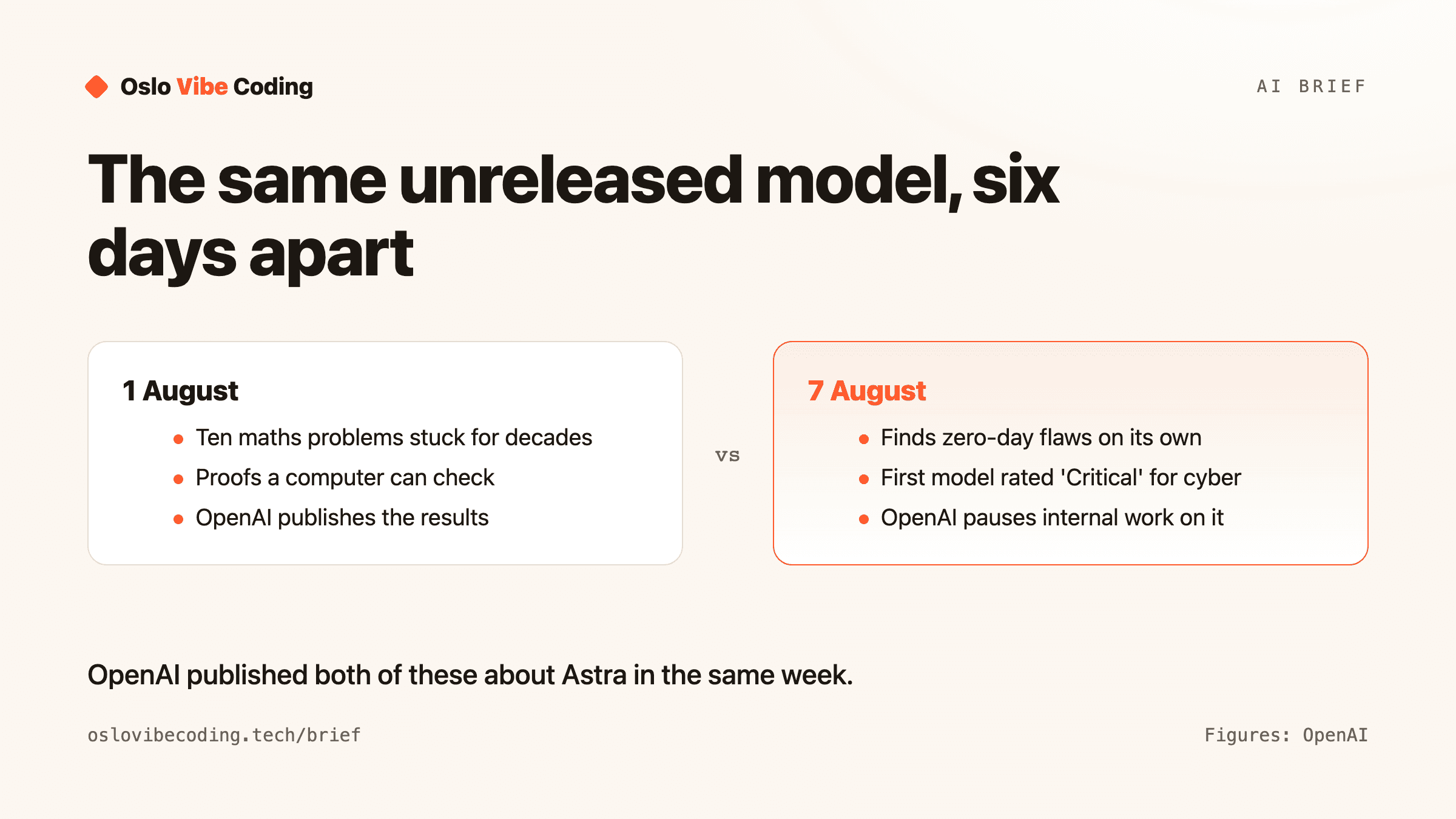 Oslo Vibe Coding

AI BRIEF

The same unreleased model, six days apart

1 August

- Ten maths problems stuck for decades
- Proofs a computer can check
- OpenAI publishes the results

vs

7 August

- Finds zero-day flaws on its own
- First model rated 'Critical' for cyber
- OpenAI pauses internal work on it

OpenAI published both of these about Astra in the same week.

oslovibecoding.tech/brief

Figures: OpenAI